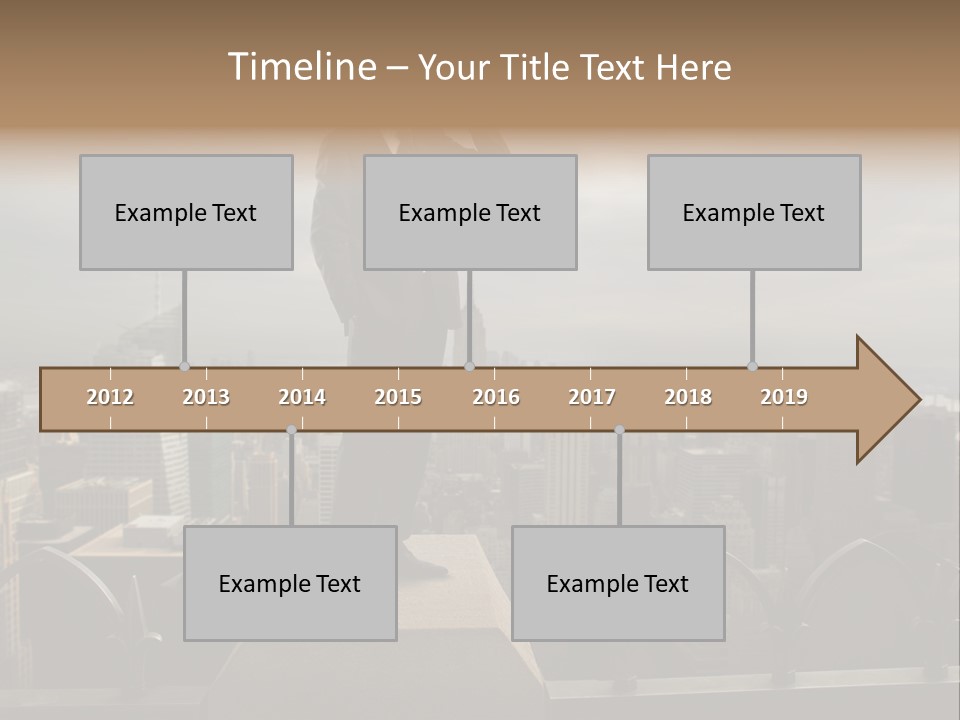 Timeline – Your Title Text Here

Example Text

Example Text

Example Text

2012 2013 2014 2015 2016 2017 2018 2019

Example Text

Example Text